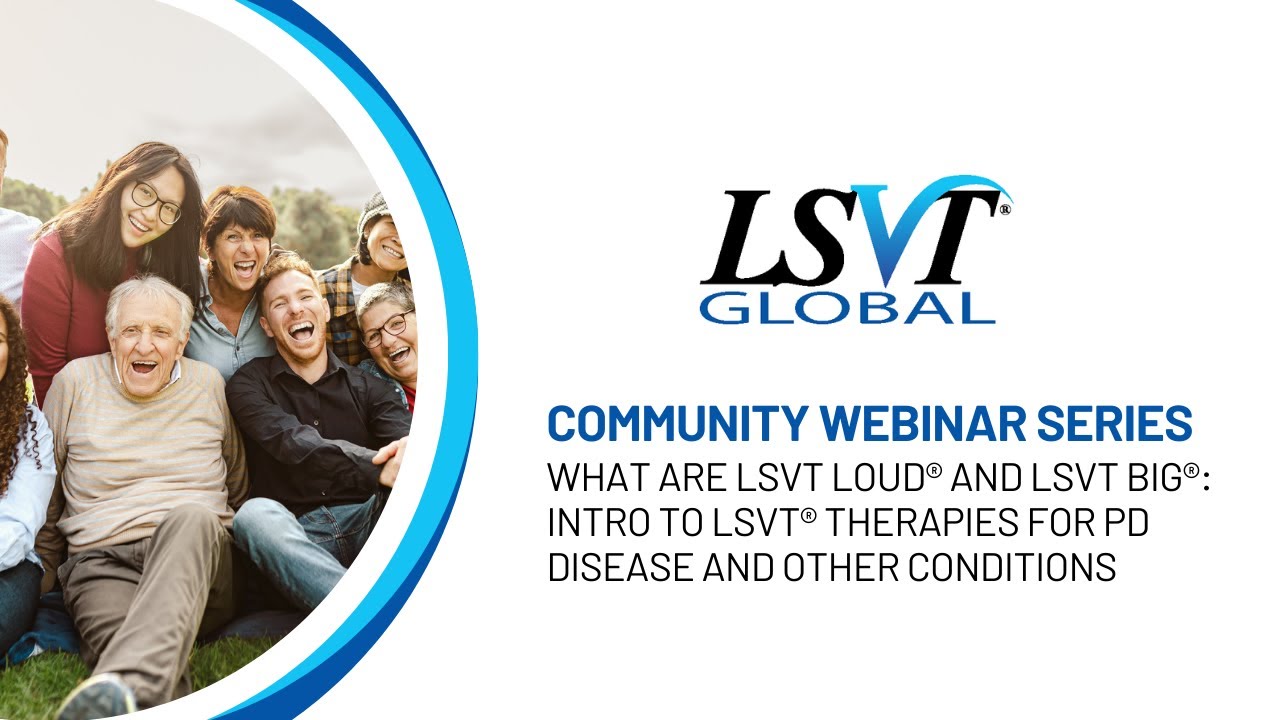 LSVT®
GLOBAL

COMMUNITY WEBINAR SERIES
WHAT ARE LSVT LOUD® AND LSVT BIG®: INTRO TO LSVT® THERAPIES FOR PD DISEASE AND OTHER CONDITIONS